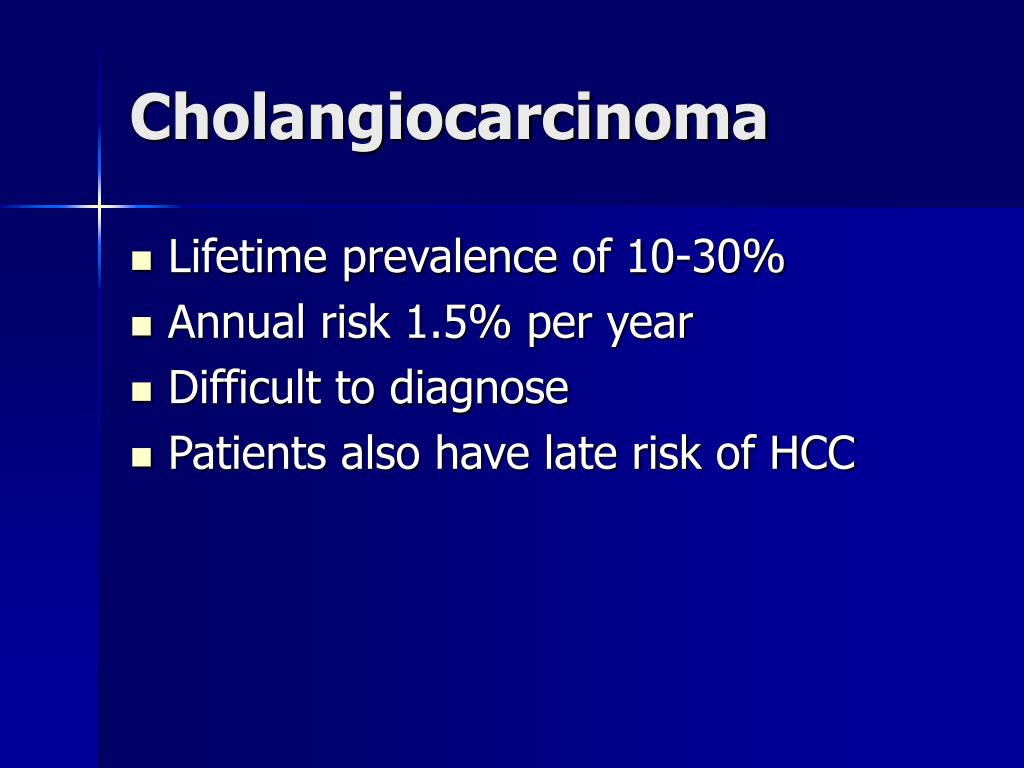 Cholangiocarcinoma

- Lifetime prevalence of 10-30%
- Annual risk 1.5% per year
- Difficult to diagnose
- Patients also have late risk of HCC